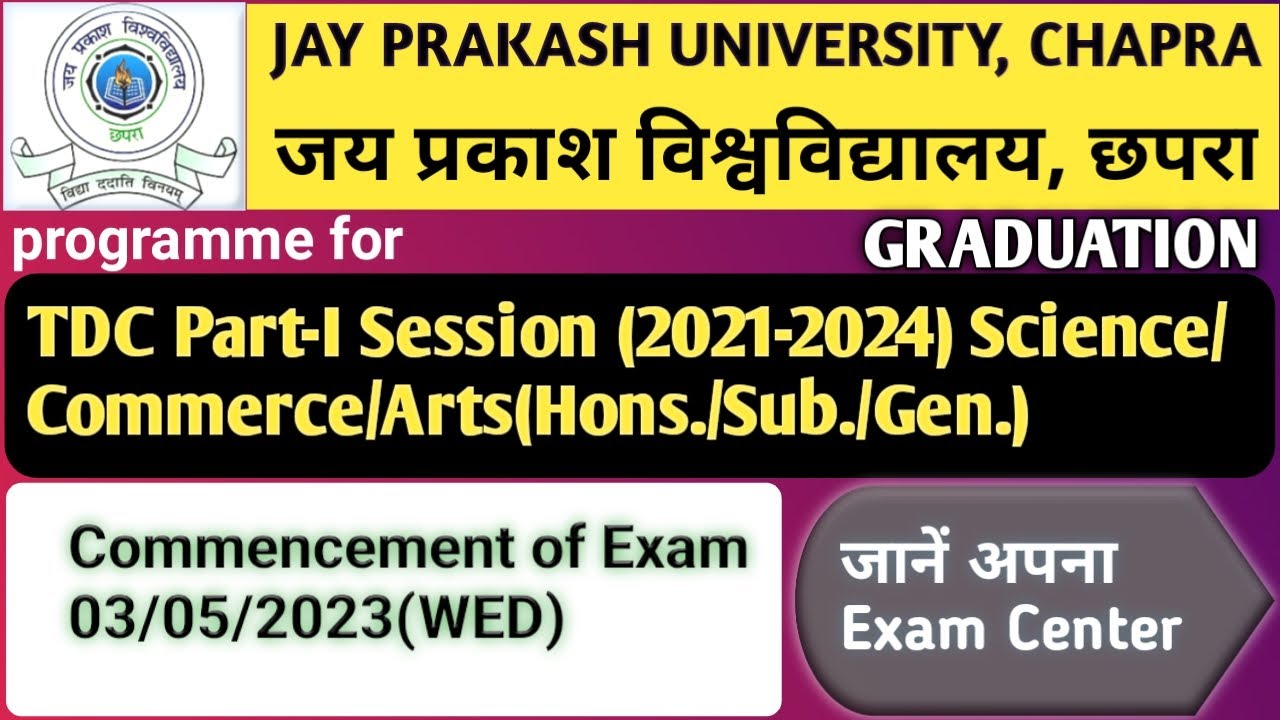 जय प्रकाश विश्वविद्यालय
छपरा
विद्या ददाति विनयम्

JAY PRAKASH UNIVERSITY, CHAPRA
जय प्रकाश विश्वविद्यालय, छपरा

programme for

GRADUATION

TDC Part-I Session (2021-2024) Science/ Commerce/Arts(Hons./Sub./Gen.)

Commencement of Exam
03/05/2023(WED)

जानें अपना
Exam Center